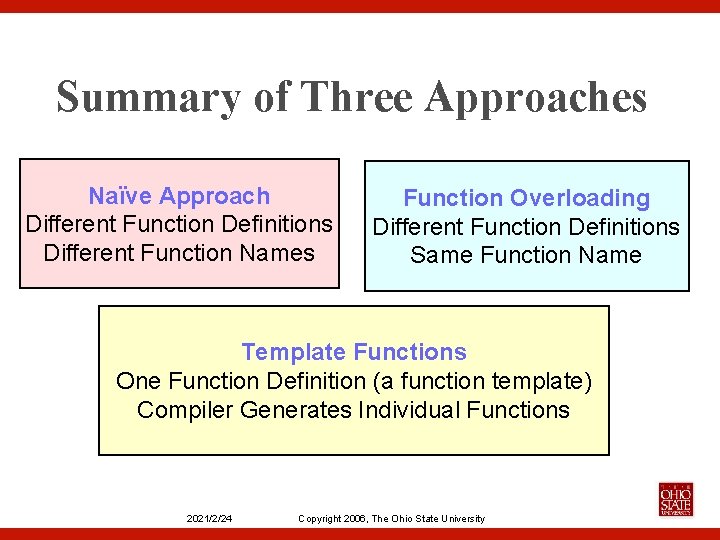 Summary of Three Approaches

Naïve Approach
Different Function Definitions
Different Function Names

Function Overloading
Different Function Definitions
Same Function Name

Template Functions
One Function Definition (a function template)
Compiler Generates Individual Functions

2021/2/24

Copyright 2006, The Ohio State University

THE OHIO STATE UNIVERSITY